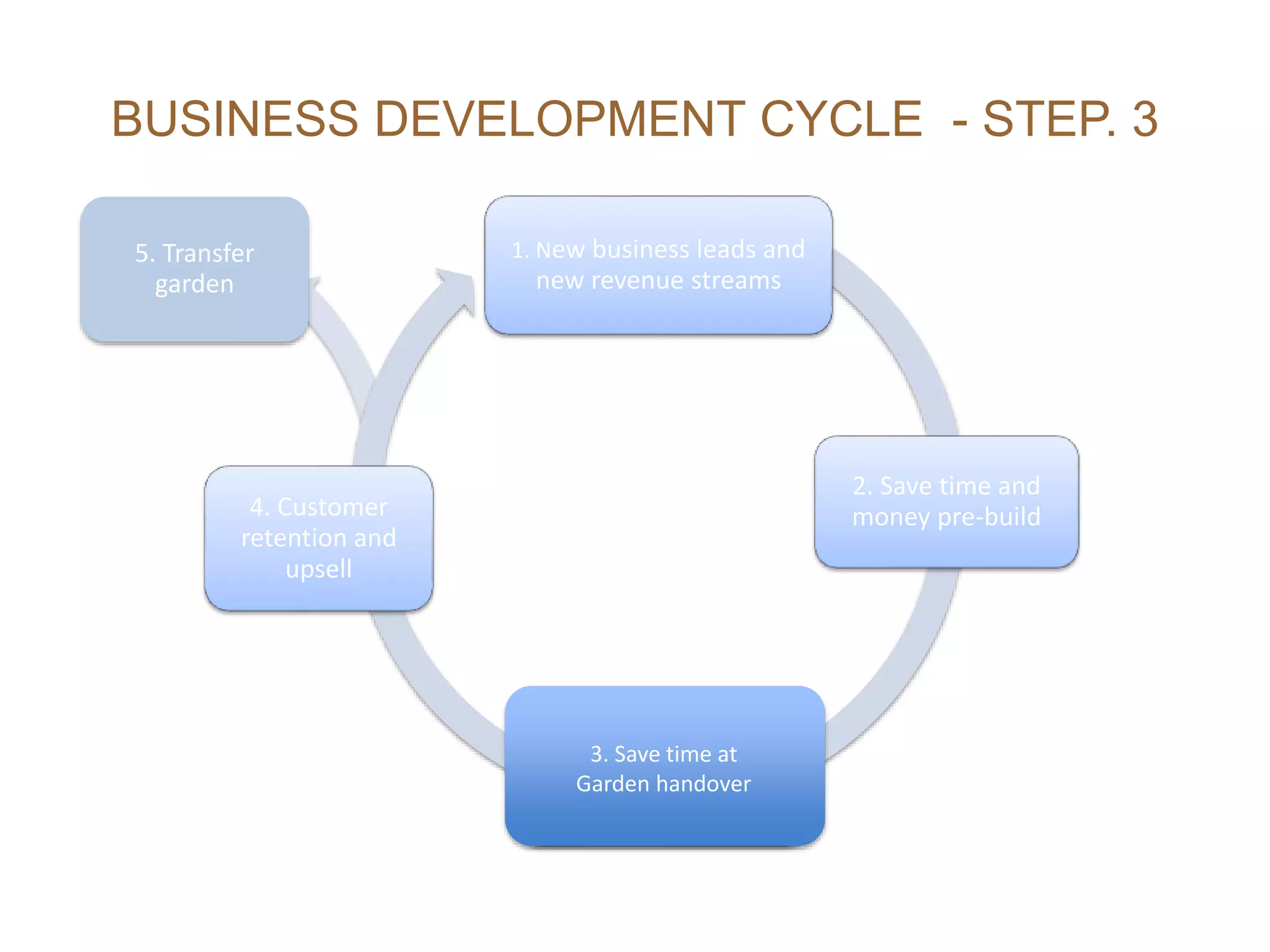 BUSINESS DEVELOPMENT CYCLE  - STEP. 3

5. Transfer garden

1. New business leads and new revenue streams

2. Save time and money pre-build

3. Save time at Garden handover

4. Customer retention and upsell